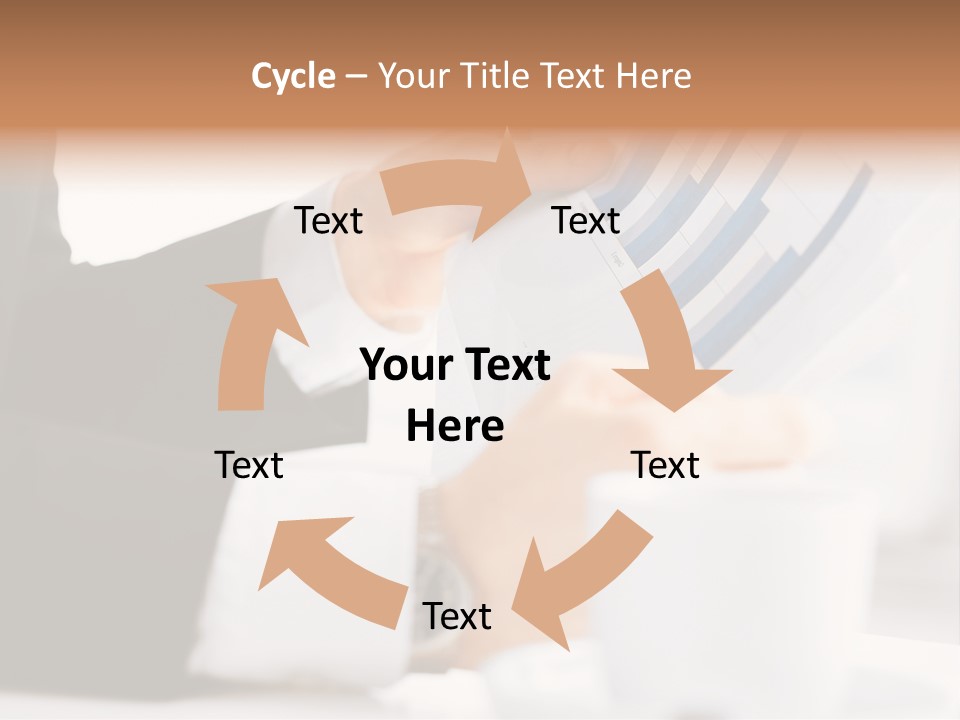 Cycle – Your Title Text Here

Text

Text

Your Text Here

Text

Text

Text